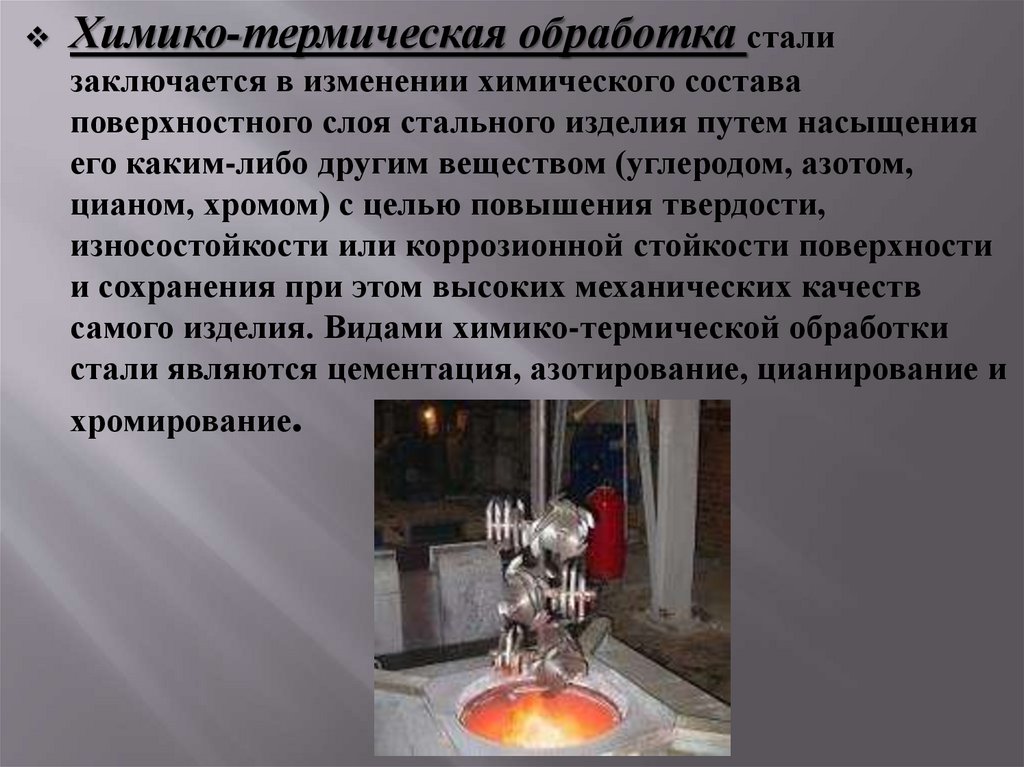 ❖ Химико-термическая обработка стали заключается в изменении химического состава поверхностного слоя стального изделия путем насыщения его каким-либо другим веществом (углеродом, азотом, цианом, хромом) с целью повышения твердости, износостойкости или коррозионной стойкости поверхности и сохранения при этом высоких механических качеств самого изделия. Видами химико-термической обработки стали являются цементация, азотирование, цианирование и хромирование.